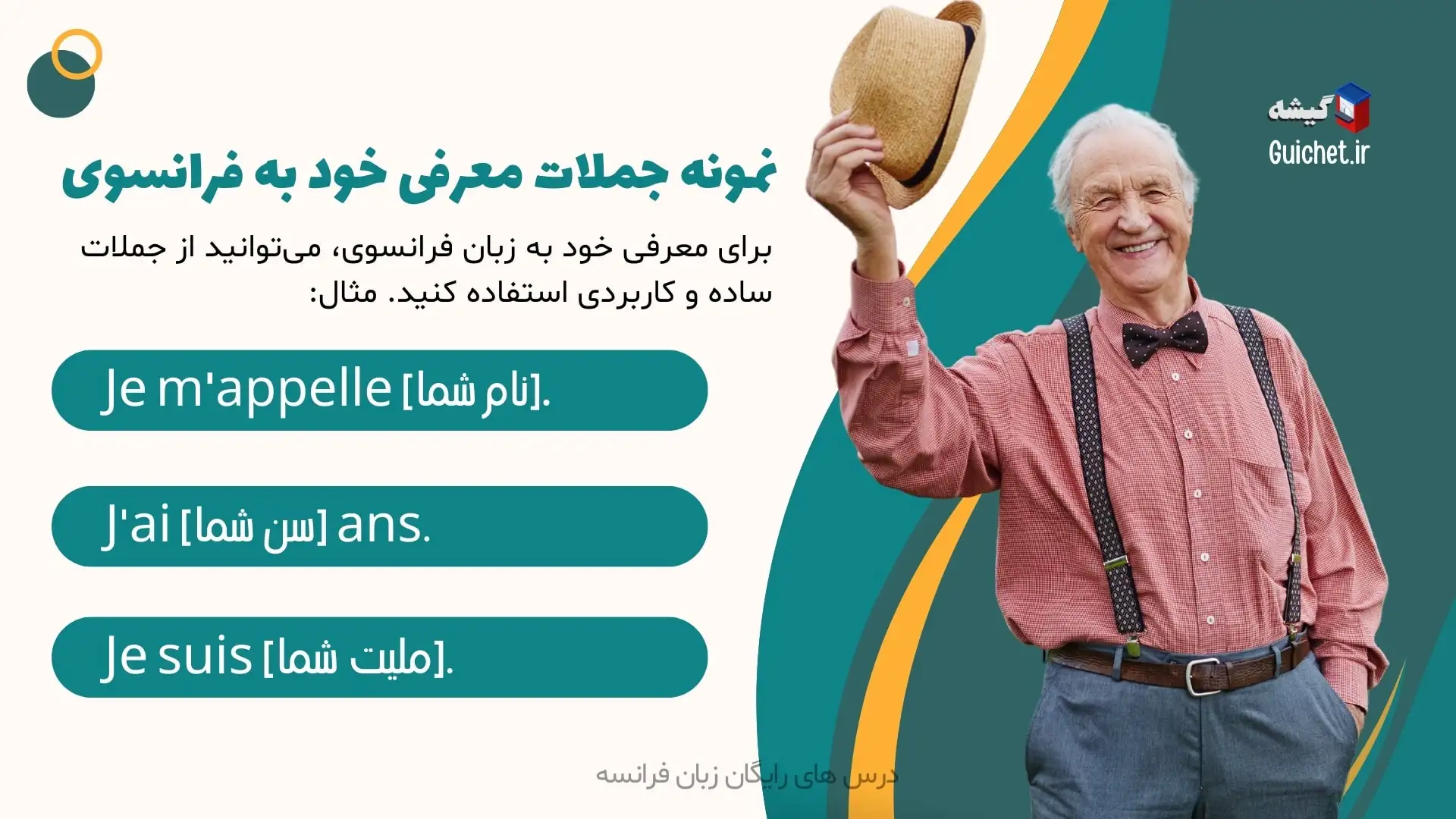 گیشه
Guichet.ir

نمونه جملات معرفی خود به فرانسوی

برای معرفی خود به زبان فرانسوی، می‌توانید از جملات ساده و کاربردی استفاده کنید. مثال:

Je m'appelle [نام شما].

J'ai [سن شما] ans.

Je suis [ملیت شما].

درس های رایگان زبان فرانسه